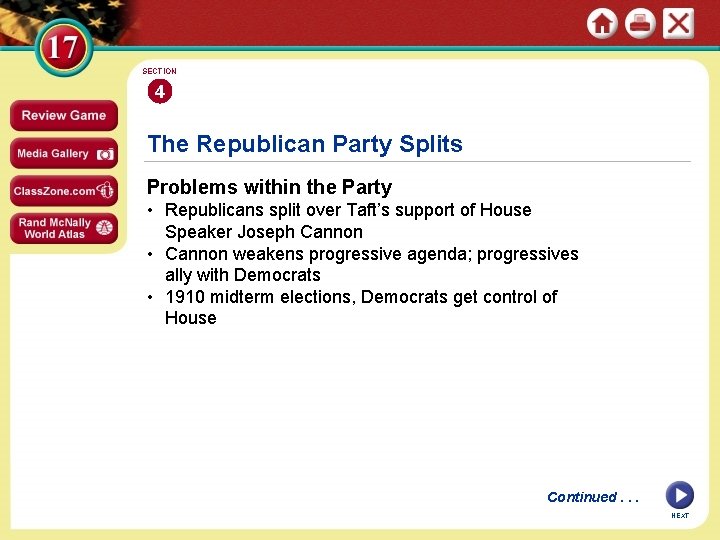 17

Review Game

Media Gallery

ClassZone.com

Rand McNally World Atlas

SECTION

4

The Republican Party Splits

Problems within the Party

• Republicans split over Taft's support of House Speaker Joseph Cannon

• Cannon weakens progressive agenda; progressives ally with Democrats

• 1910 midterm elections, Democrats get control of House

Continued . . .

NEXT